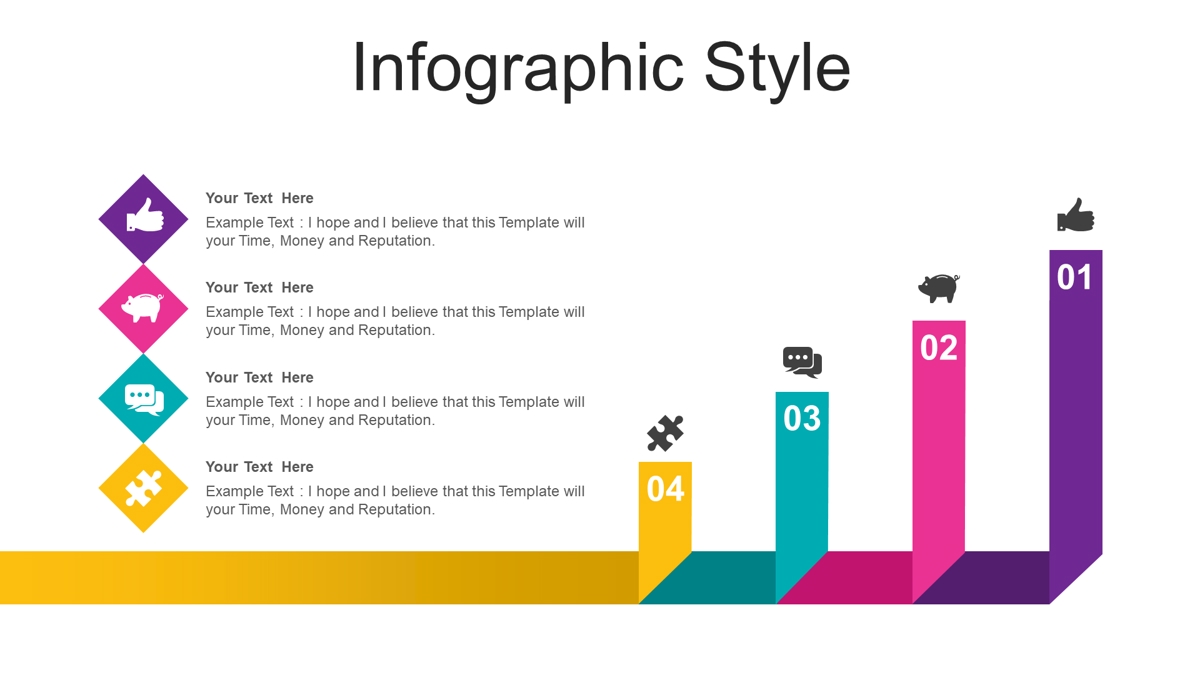 Infographic Style

Your Text Here
Example Text : I hope and I believe that this Template will your Time, Money and Reputation.

Your Text Here
Example Text : I hope and I believe that this Template will your Time, Money and Reputation.

Your Text Here
Example Text : I hope and I believe that this Template will your Time, Money and Reputation.

Your Text Here
Example Text : I hope and I believe that this Template will your Time, Money and Reputation.

04

03

02

01